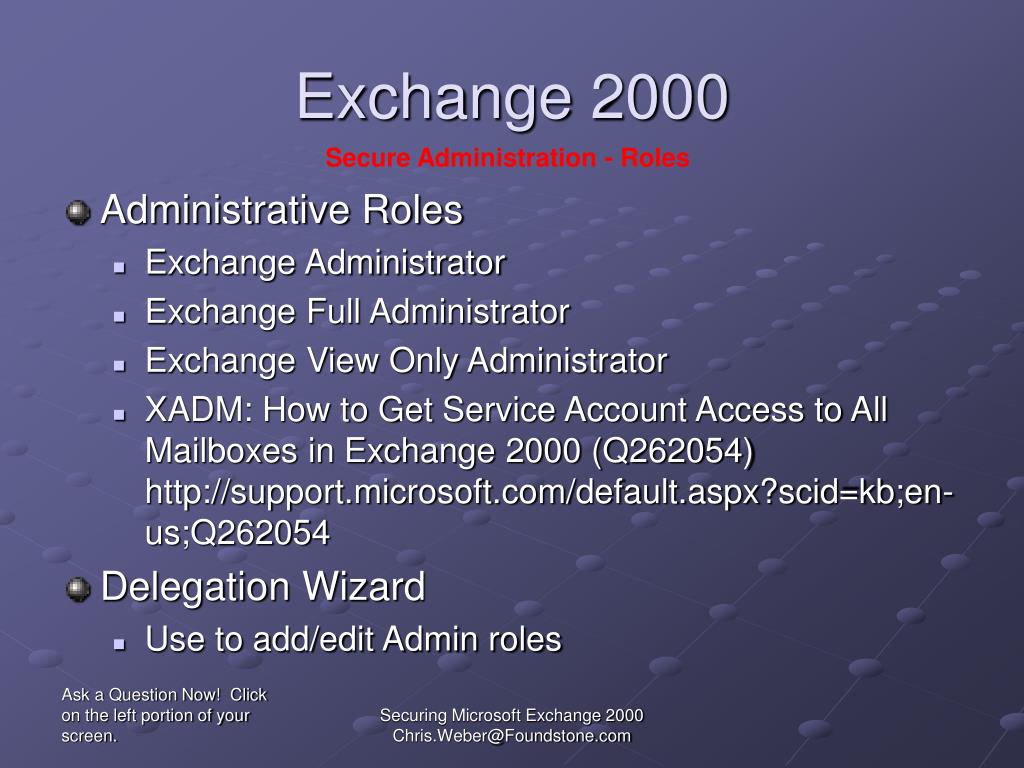 Exchange 2000

Secure Administration - Roles

Administrative Roles

Exchange Administrator

Exchange Full Administrator

Exchange View Only Administrator

XADM: How to Get Service Account Access to All Mailboxes in Exchange 2000 (Q262054) http://support.microsoft.com/default.aspx?scid=kb;en-us;Q262054

Delegation Wizard

Use to add/edit Admin roles

Ask a Question Now! Click on the left portion of your screen.

Securing Microsoft Exchange 2000
Chris.Weber@Foundstone.com